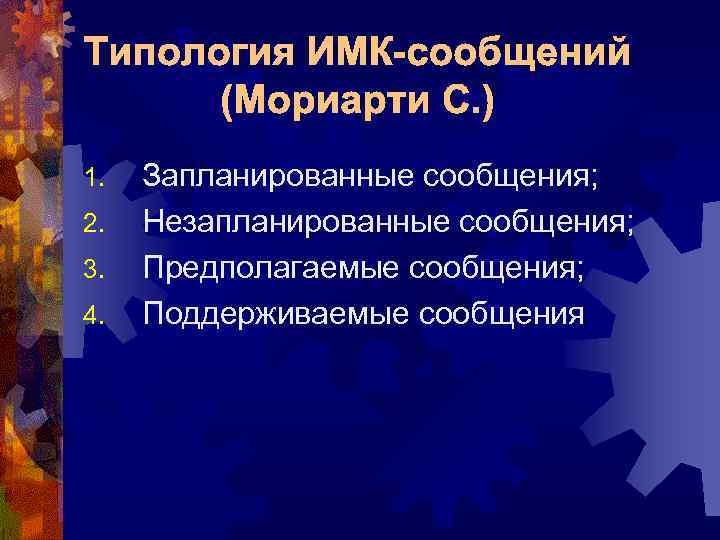 Типология ИМК-сообщений
(Мориарти С.)

1. Запланированные сообщения;
2. Незапланированные сообщения;
3. Предполагаемые сообщения;
4. Поддерживаемые сообщения